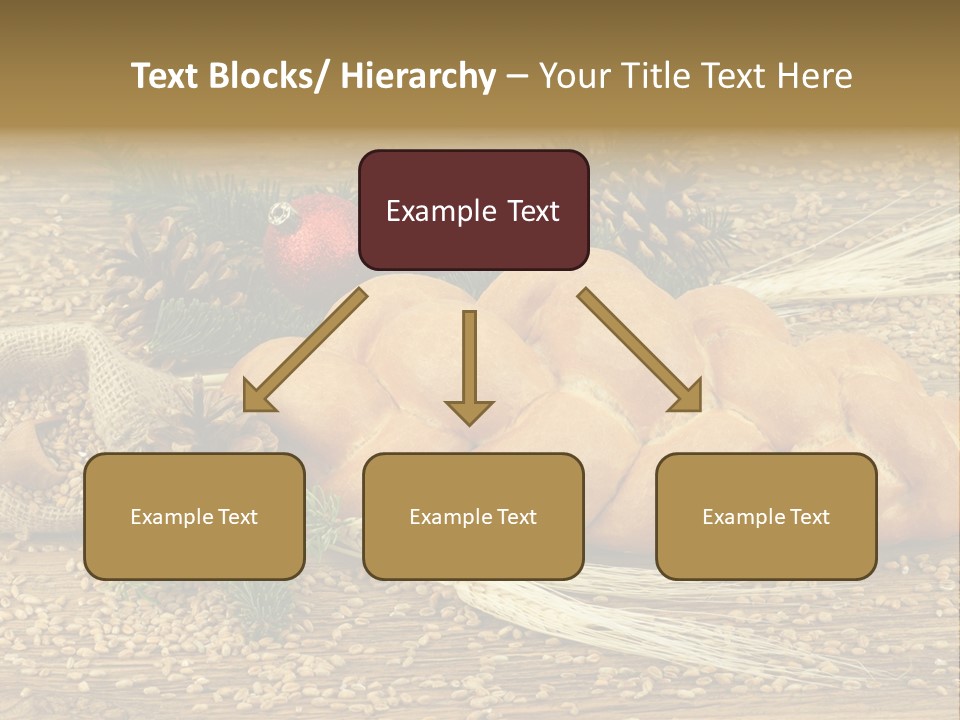 Text Blocks/ Hierarchy – Your Title Text Here

Example Text

Example Text

Example Text

Example Text